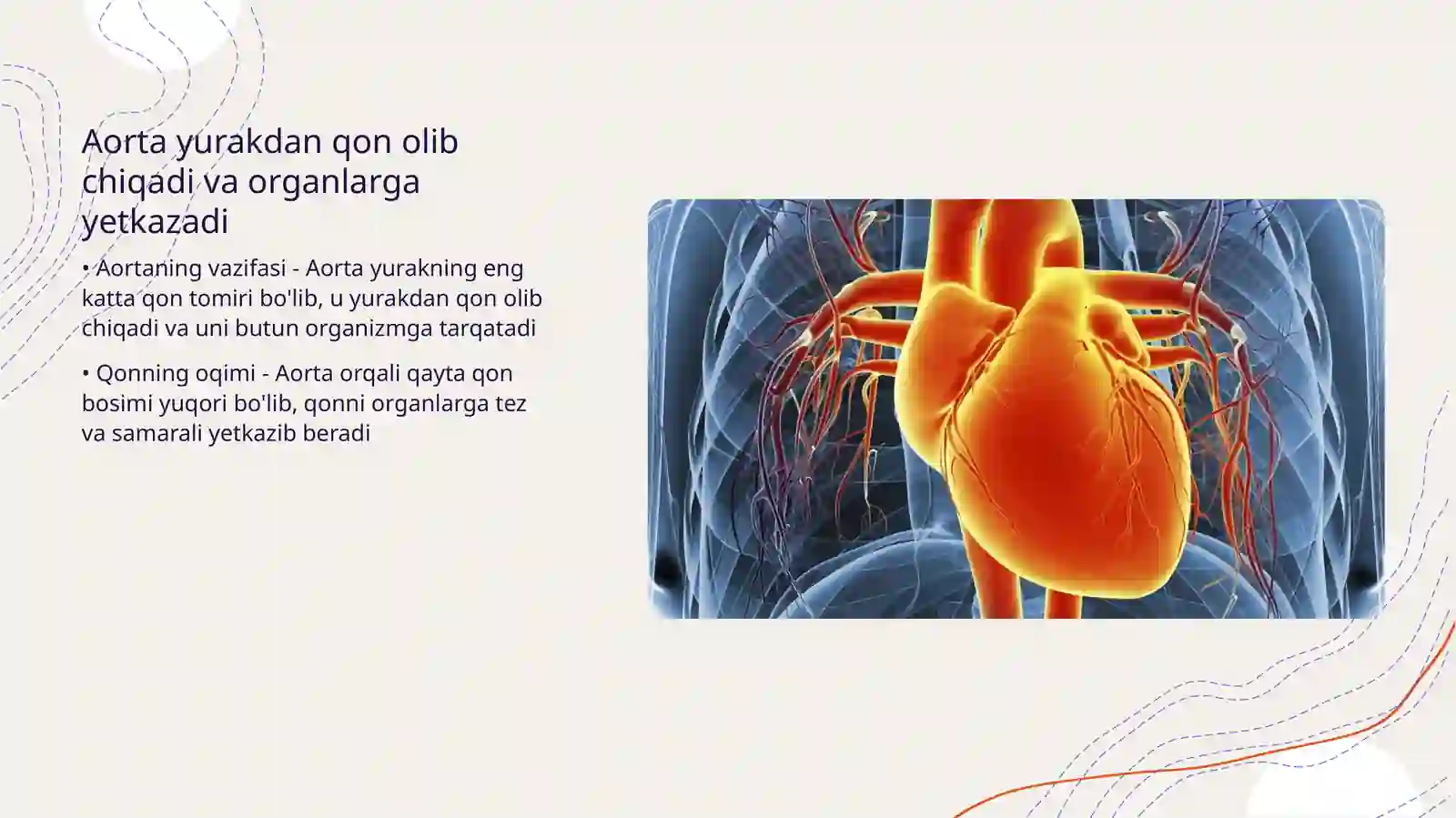 Aorta yurakdan qon olib chiqadi va organlarga yetkazadi

• Aortaning vazifasi - Aorta yurakning eng katta qon tomiri bo'lib, u yurakdan qon olib chiqadi va uni butun organizmga tarqatadi

• Qonning oqimi - Aorta orqali qayta qon bosimi yuqori bo'lib, qonni organlarga tez va samarali yetkazib beradi